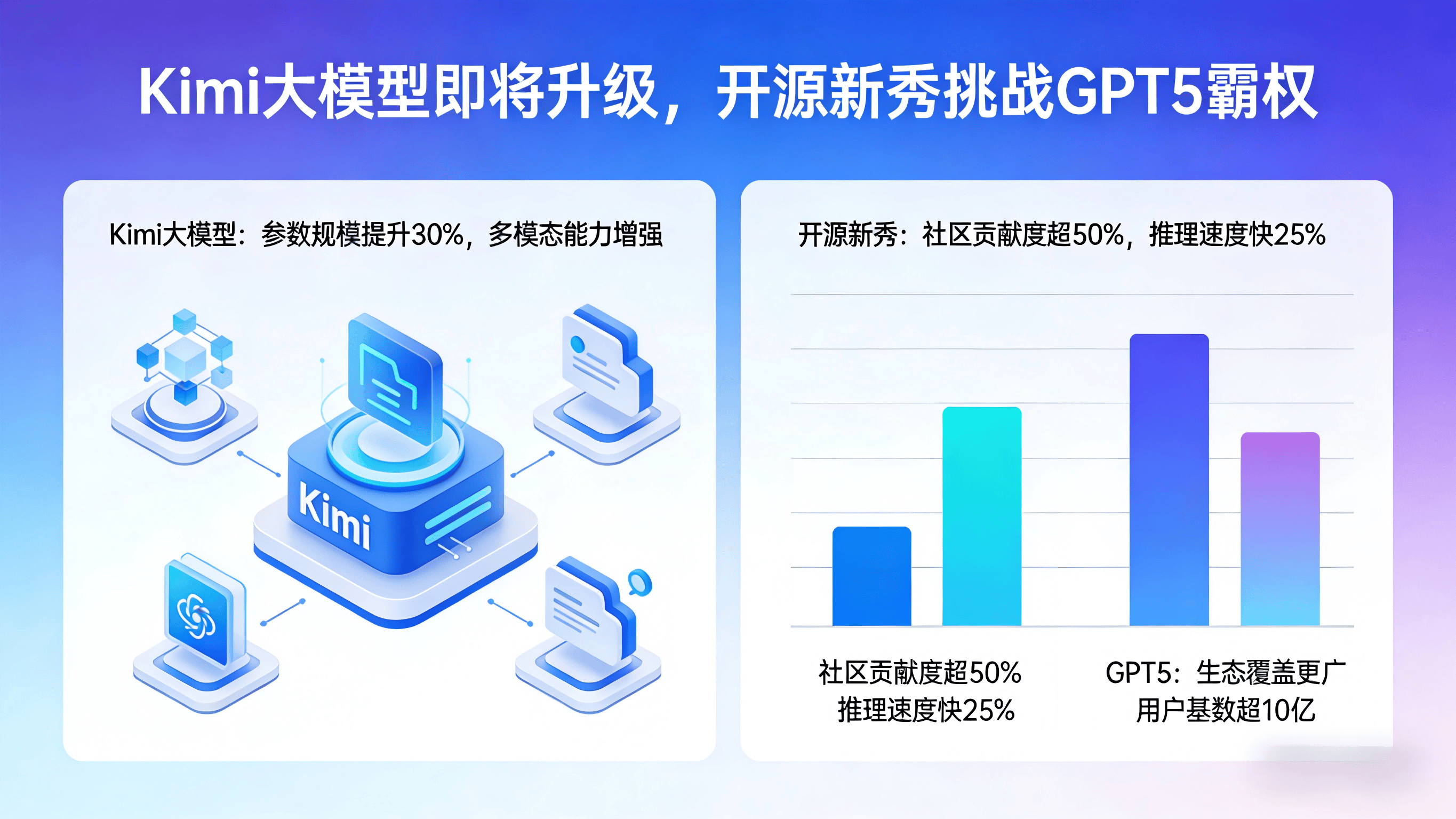 Kimi大模型即将升级，开源新秀挑战GPT5霸权

Kimi大模型：参数规模提升30%，多模态能力增强

Kimi

开源新秀：社区贡献度超50%，推理速度快25%

社区贡献度超50%
推理速度快25%

GPT5：生态覆盖更广
用户基数超10亿